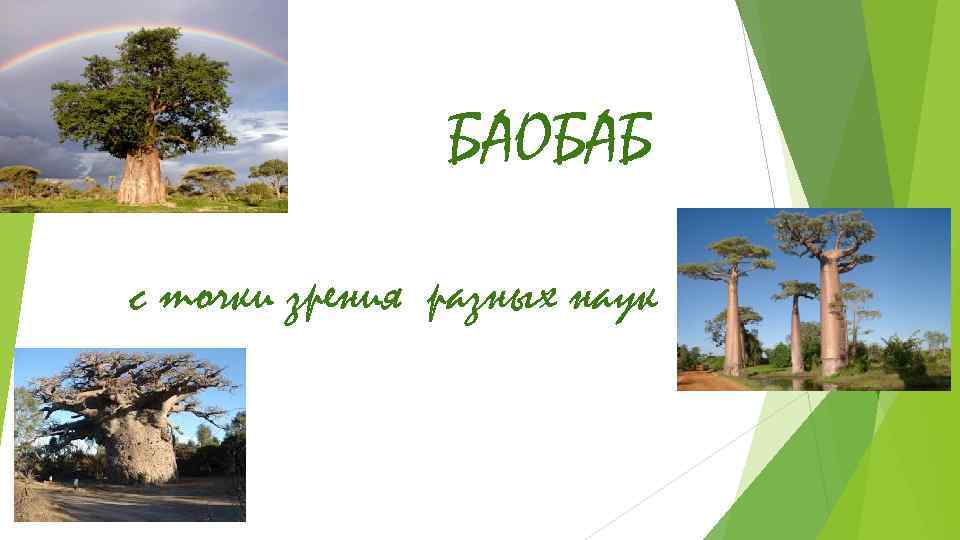 БАОБАБ

с точки зрения разных наук